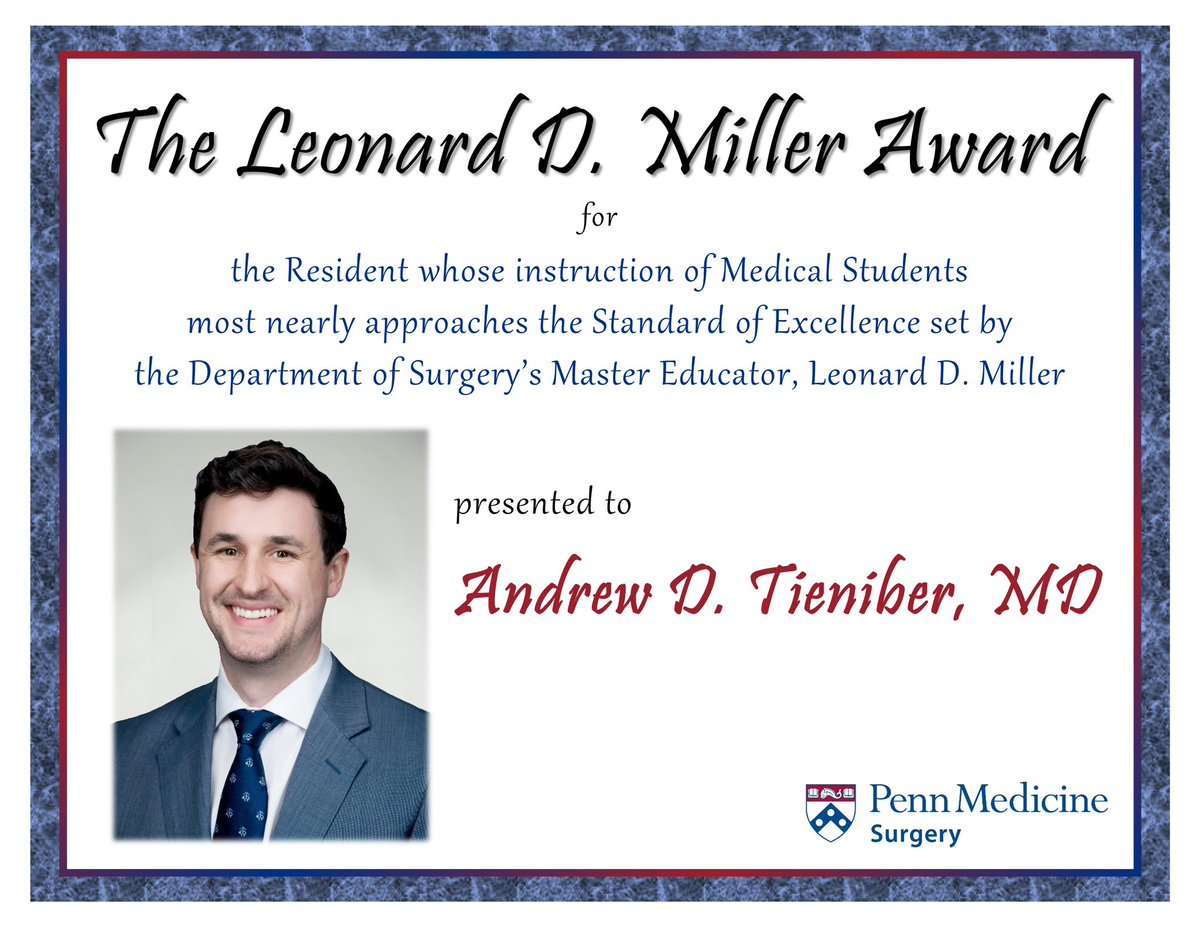 The Leonard D. Miller Award

for

the Resident whose instruction of Medical Students most nearly approaches the Standard of Excellence set by the Department of Surgery's Master Educator, Leonard D. Miller

presented to

Andrew D. Tieniber, MD

Penn Medicine
Surgery